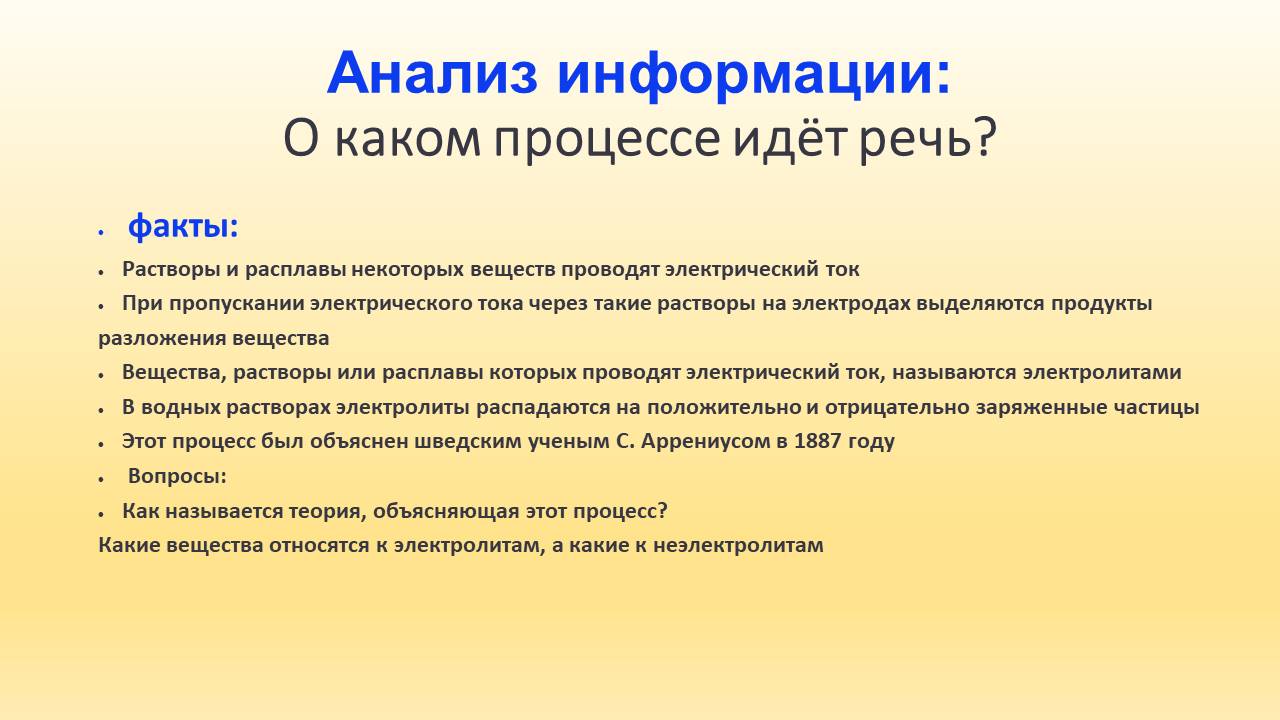 Анализ информации:
О каком процессе идёт речь?

• факты:
• Растворы и расплавы некоторых веществ проводят электрический ток
• При пропускании электрического тока через такие растворы на электродах выделяются продукты разложения вещества
• Вещества, растворы или расплавы которых проводят электрический ток, называются электролитами
• В водных растворах электролиты распадаются на положительно и отрицательно заряженные частицы
• Этот процесс был объяснен шведским ученым С. Аррениусом в 1887 году
• Вопросы:
• Как называется теория, объясняющая этот процесс?
Какие вещества относятся к электролитам, а какие к неэлектролитам